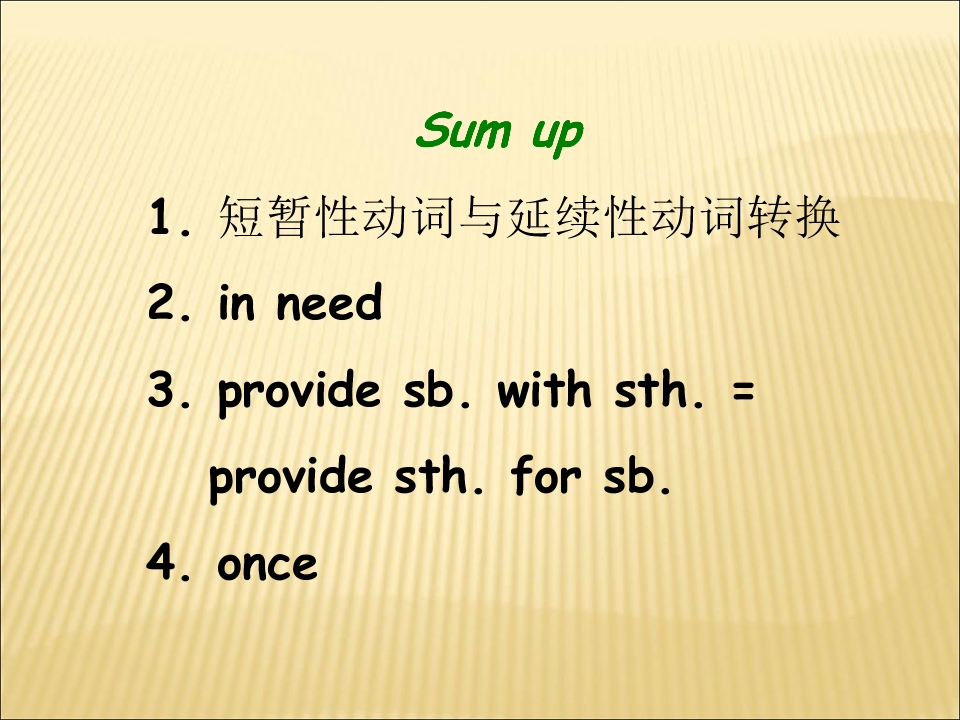 Sum up

1. 短暂性动词与延续性动词转换

2. in need

3. provide sb. with sth. = provide sth. for sb.

4. once